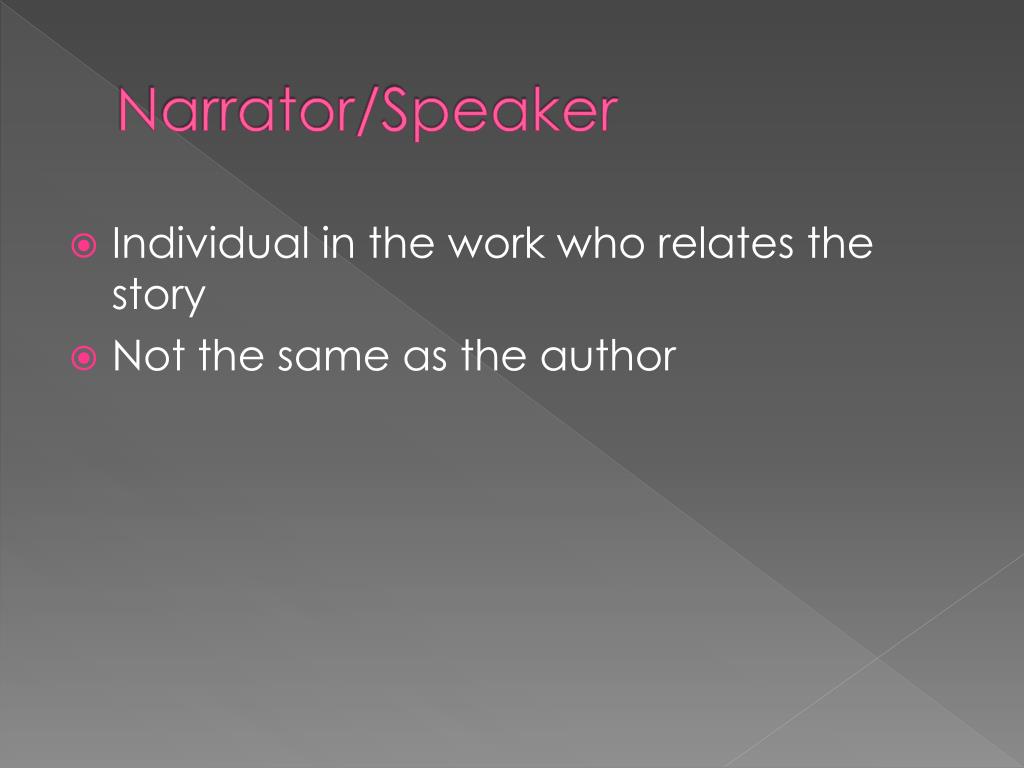 Narrator/Speaker

Individual in the work who relates the story

Not the same as the author